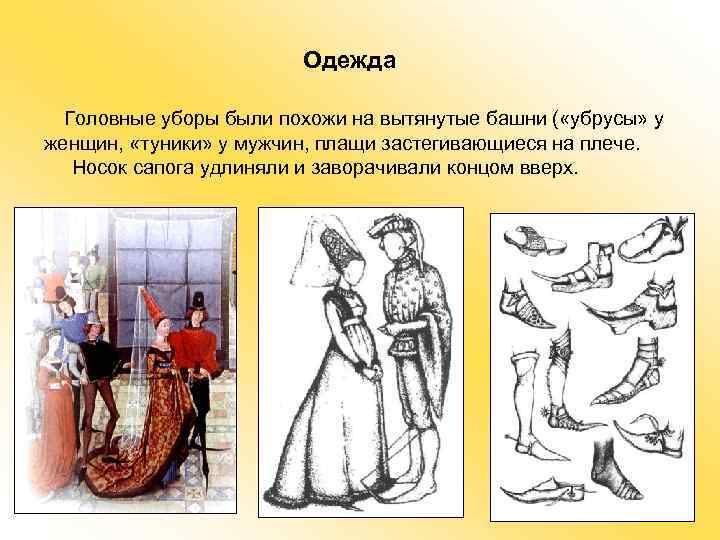 Одежда

Головные уборы были похожи на вытянутые башни («убрусы» у женщин, «туники» у мужчин, плащи застегивающиеся на плече. Носок сапога удлиняли и заворачивали концом вверх.